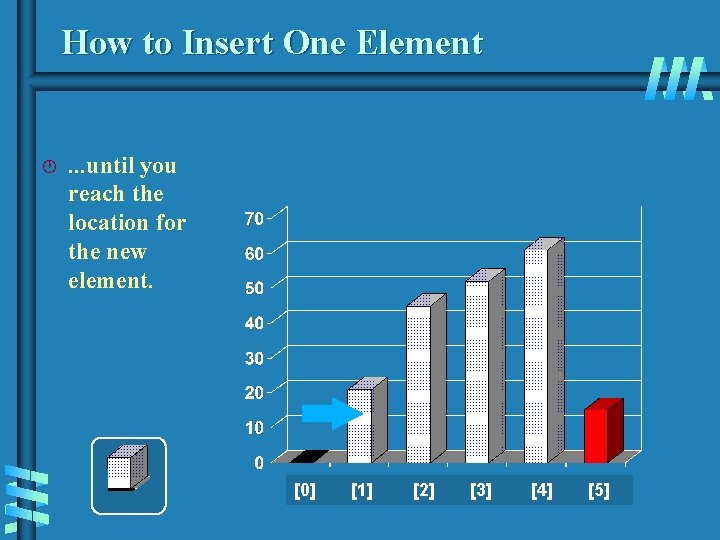 How to Insert One Element

...until you reach the location for the new element.

70
60
50
40
30
20
10
0

[0] [1] [2] [3] [4] [5]